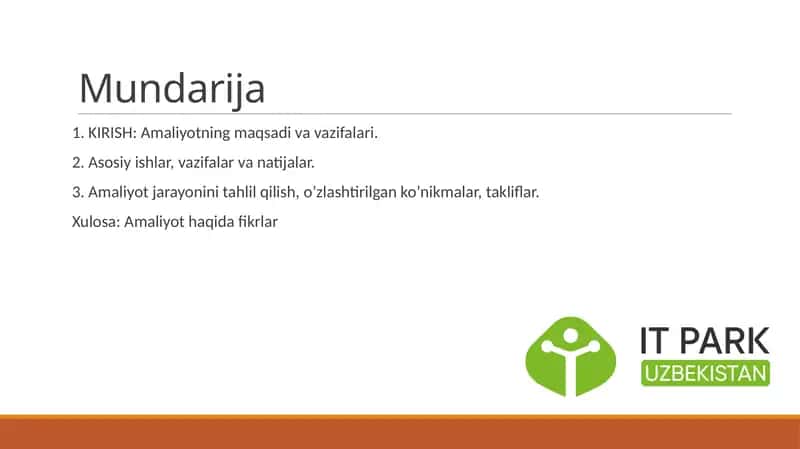 Mundarija

1. KIRISH: Amaliyotning maqsadi va vazifalari.

2. Asosiy ishlar, vazifalar va natijalar.

3. Amaliyot jarayonini tahlil qilish, o'zlashtirilgan ko'nikmalar, takliflar.

Xulosa: Amaliyot haqida fikrlar

IT PARK
UZBEKISTAN